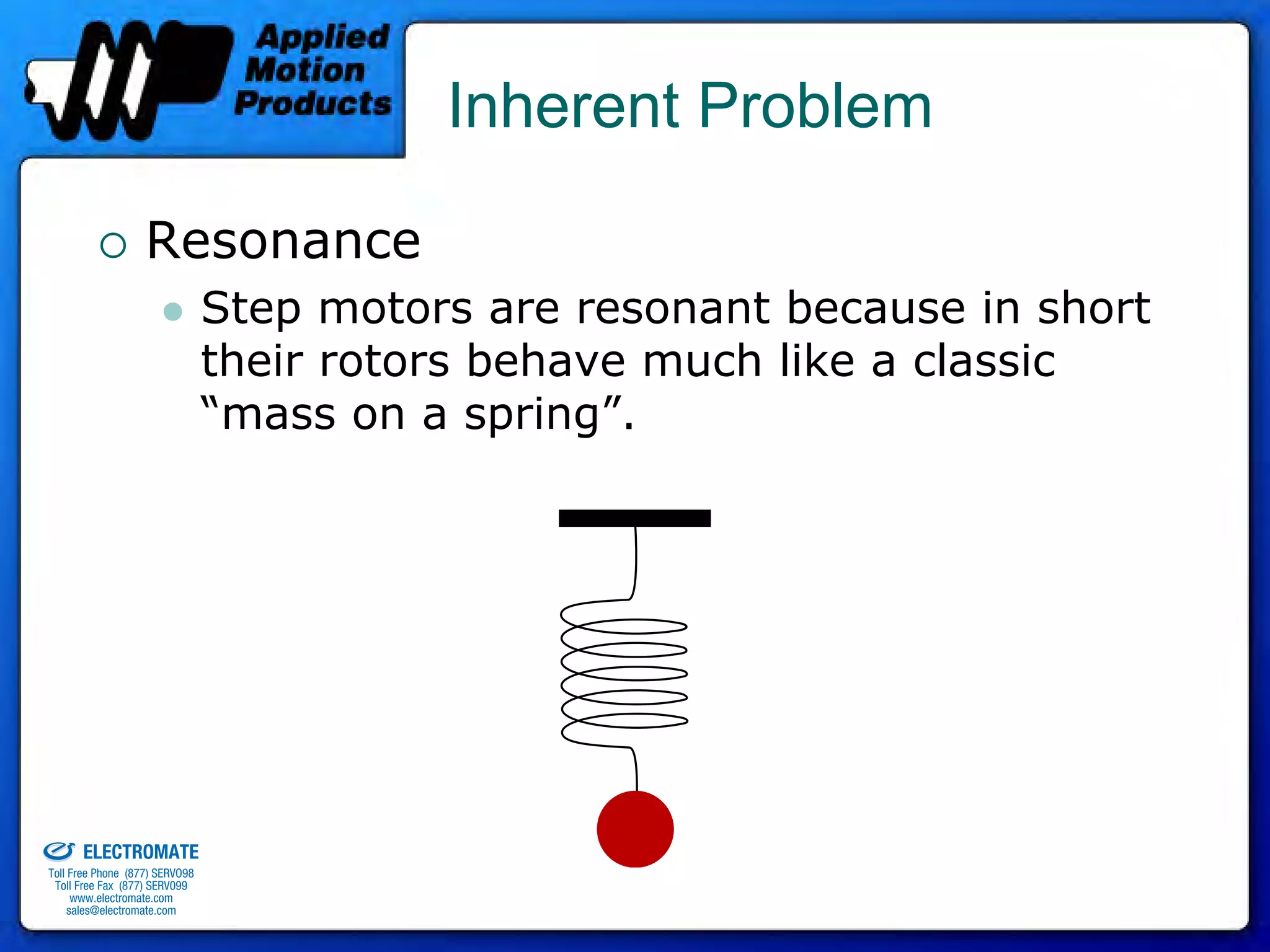 Applied Motion Products

Inherent Problem

○ Resonance

● Step motors are resonant because in short their rotors behave much like a classic “mass on a spring”.

ELECTROMATE
Toll Free Phone (877) SERVO98
Toll Free Fax (877) SERVO99
www.electromate.com
sales@electromate.com